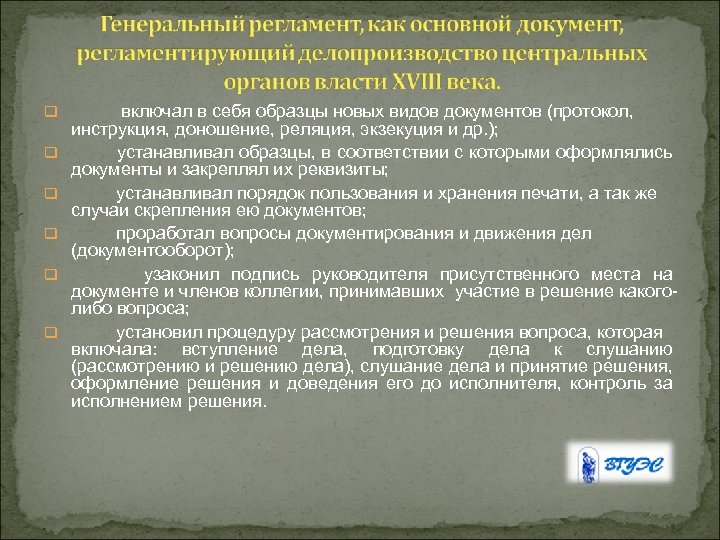 Генеральный регламент, как основной документ, регламентирующий делопроизводство центральных органов власти XVIII века.

включал в себя образцы новых видов документов (протокол, инструкция, доношение, реляция, экзекуция и др.);

устанавливал образцы, в соответствии с которыми оформлялись документы и закреплял их реквизиты;

устанавливал порядок пользования и хранения печати, а так же случаи скрепления ею документов;

проработал вопросы документирования и движения дел (документооборот);

узаконил подпись руководителя присутственного места на документе и членов коллегии, принимавших участие в решение какого-либо вопроса;

установил процедуру рассмотрения и решения вопроса, которая включала: вступление дела, подготовку дела к слушанию (рассмотрению и решению дела), слушание дела и принятие решения, оформление решения и доведения его до исполнителя, контроль за исполнением решения.

ВГУЭС